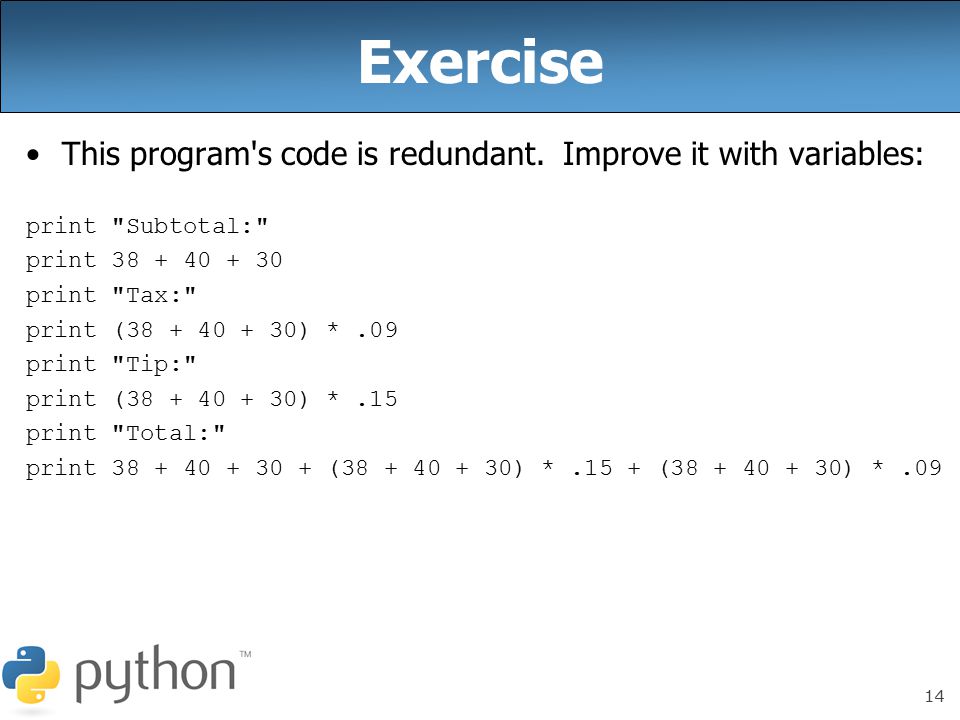 Exercise

• This program's code is redundant. Improve it with variables:

print "Subtotal:"
print 38 + 40 + 30
print "Tax:"
print (38 + 40 + 30) * .09
print "Tip:"
print (38 + 40 + 30) * .15
print "Total:"
print 38 + 40 + 30 + (38 + 40 + 30) * .15 + (38 + 40 + 30) * .09

python™

14